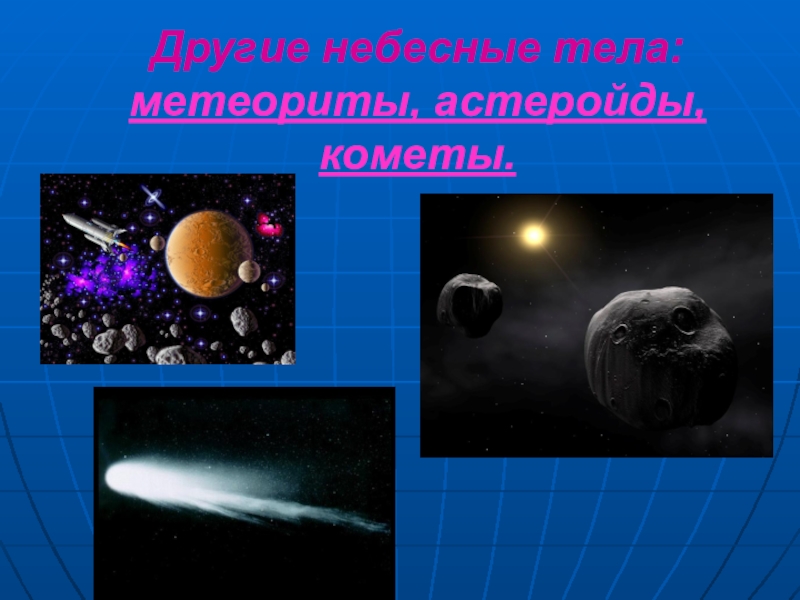 Другие небесные тела: метеориты, астеройды, кометы.